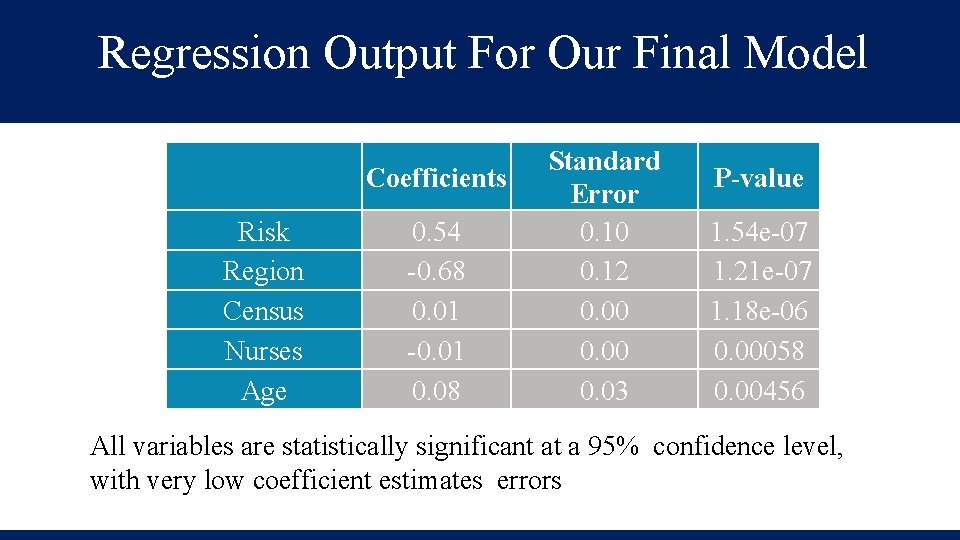 Regression Output For Our Final Model

| | Coefficients | Standard Error | P-value |
|---|---|---|---|
| Risk | 0.54 | 0.10 | 1.54e-07 |
| Region | -0.68 | 0.12 | 1.21e-07 |
| Census | 0.01 | 0.00 | 1.18e-06 |
| Nurses | -0.01 | 0.00 | 0.00058 |
| Age | 0.08 | 0.03 | 0.00456 |

All variables are statistically significant at a 95% confidence level, with very low coefficient estimates errors